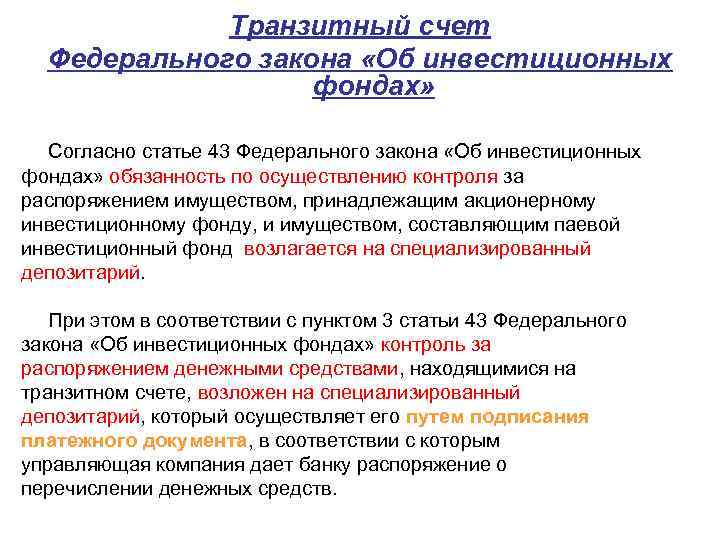 Транзитный счет Федерального закона «Об инвестиционных фондах»

Согласно статье 43 Федерального закона «Об инвестиционных фондах» обязанность по осуществлению контроля за распоряжением имуществом, принадлежащим акционерному инвестиционному фонду, и имуществом, составляющим паевой инвестиционный фонд возлагается на специализированный депозитарий.

При этом в соответствии с пунктом 3 статьи 43 Федерального закона «Об инвестиционных фондах» контроль за распоряжением денежными средствами, находящимися на транзитном счете, возложен на специализированный депозитарий, который осуществляет его путем подписания платежного документа, в соответствии с которым управляющая компания дает банку распоряжение о перечислении денежных средств.